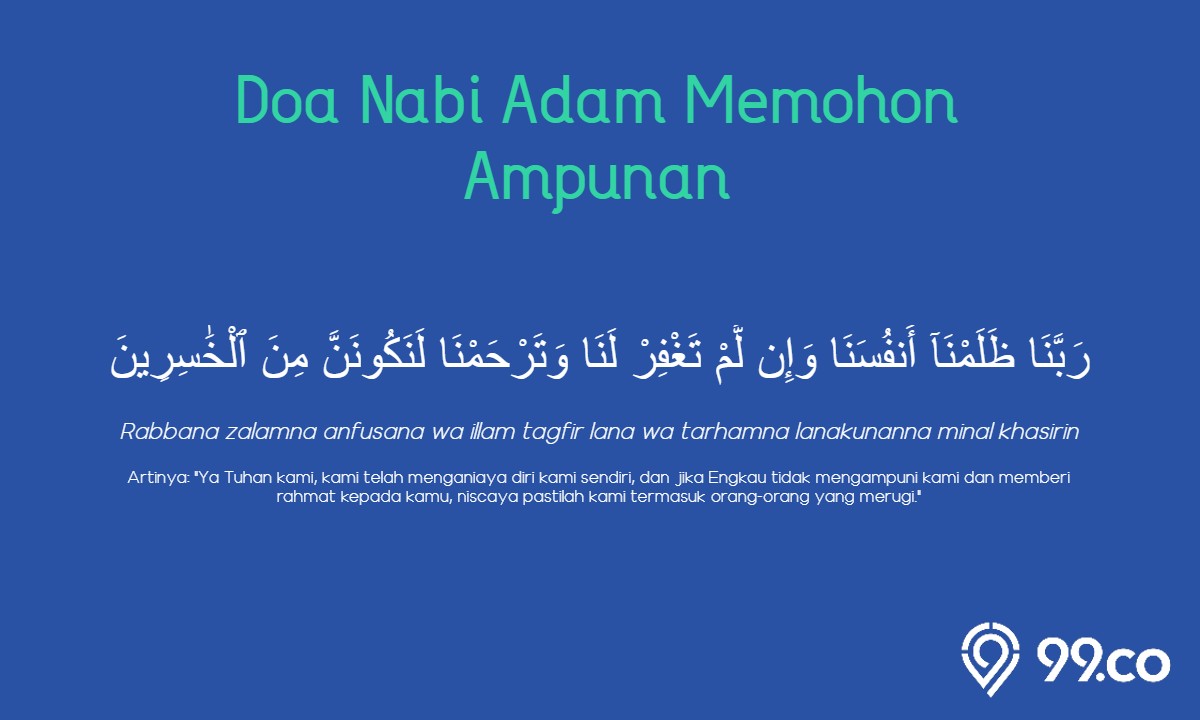 Doa Nabi Adam Memohon Ampunan

رَبَّنَا ظَلَمْنَآ أَنفُسَنَا وَإِن لَّمْ تَغْفِرْ لَنَا وَتَرْحَمْنَا لَنَكُونَنَّ مِنَ ٱلْخَٰسِرِينَ

Rabbana zalamna anfusana wa illam tagfir lana wa tarhamna lanakunanna minal khasirin

Artinya: "Ya Tuhan kami, kami telah menganiaya diri kami sendiri, dan jika Engkau tidak mengampuni kami dan memberi rahmat kepada kamu, niscaya pastilah kami termasuk orang-orang yang merugi."

99.co